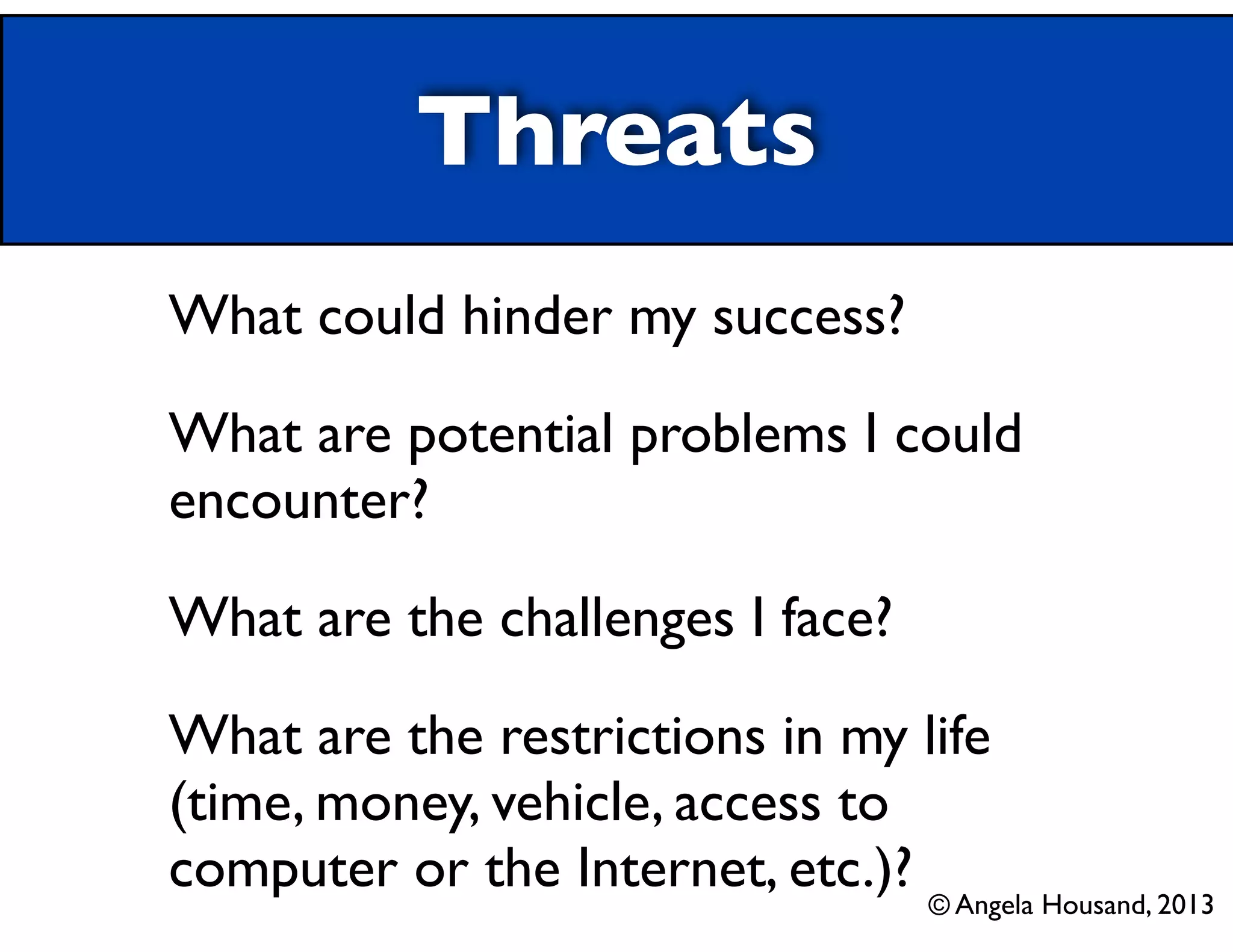 Threats

What could hinder my success?

What are potential problems I could encounter?

What are the challenges I face?

What are the restrictions in my life (time, money, vehicle, access to computer or the Internet, etc.)?

© Angela Housand, 2013